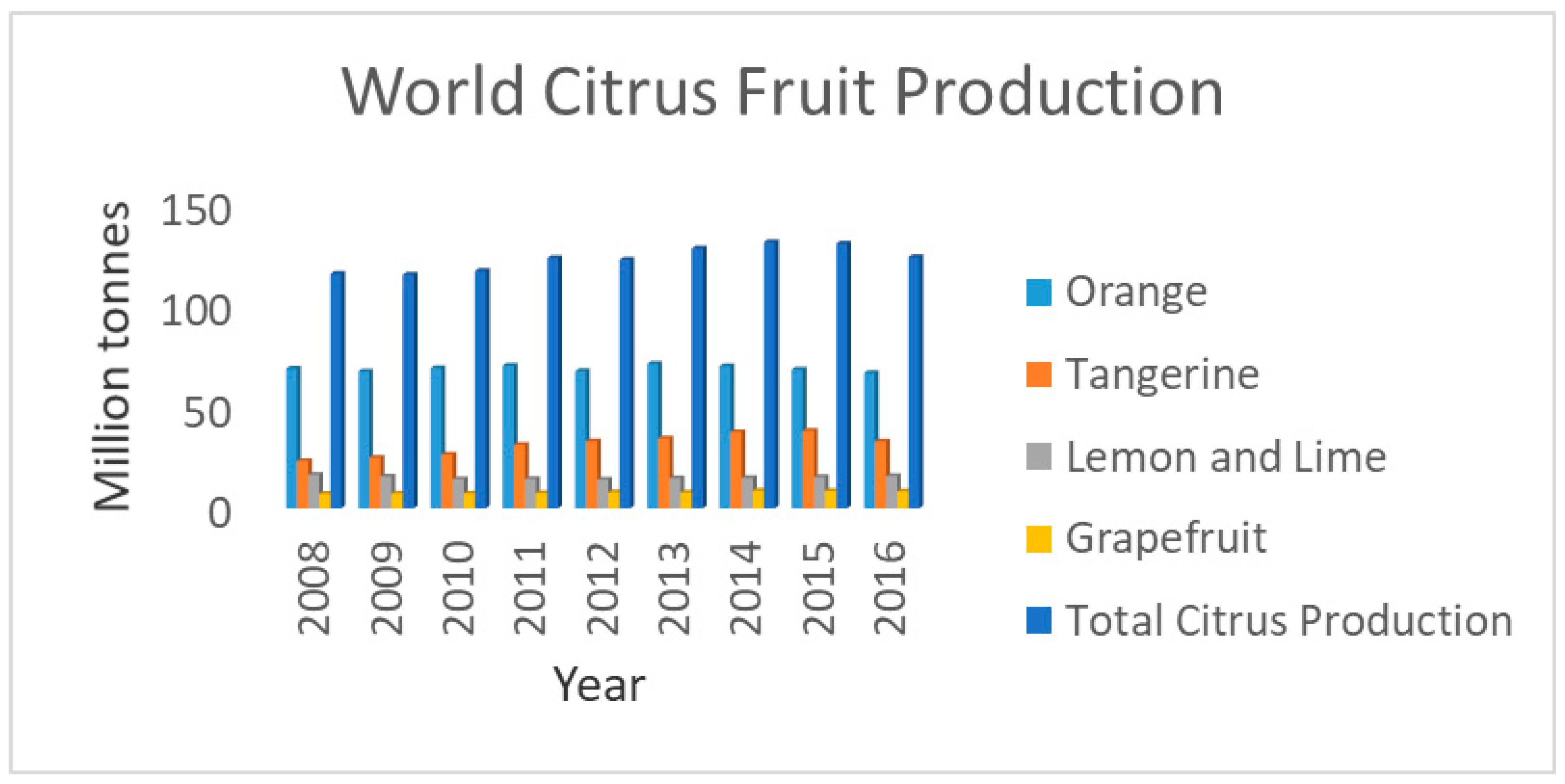 World Citrus Fruit Production

Million tonnes

150
100
50
0

2008
2009
2010
2011
2012
2013
2014
2015
2016

Year

Orange
Tangerine
Lemon and Lime
Grapefruit
Total Citrus Production